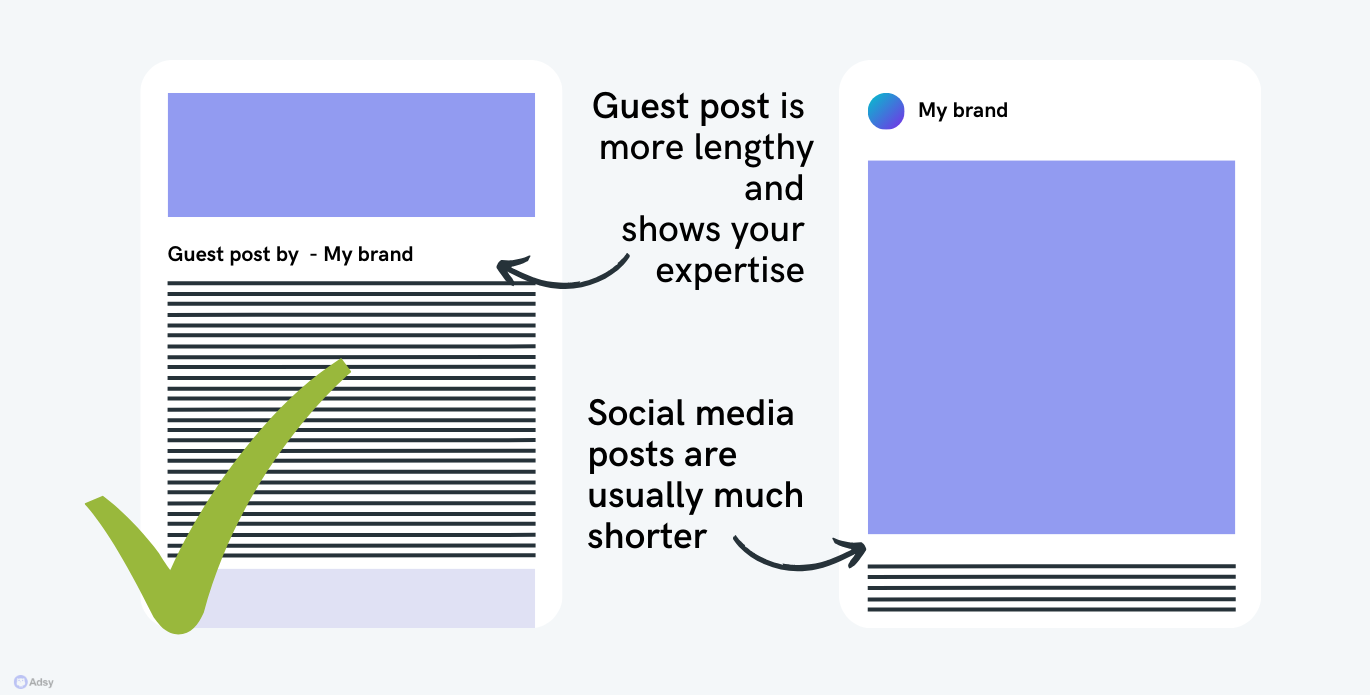 Guest post by - My brand

Guest post is more lengthy and shows your expertise

Social media posts are usually much shorter

My brand

Adsy